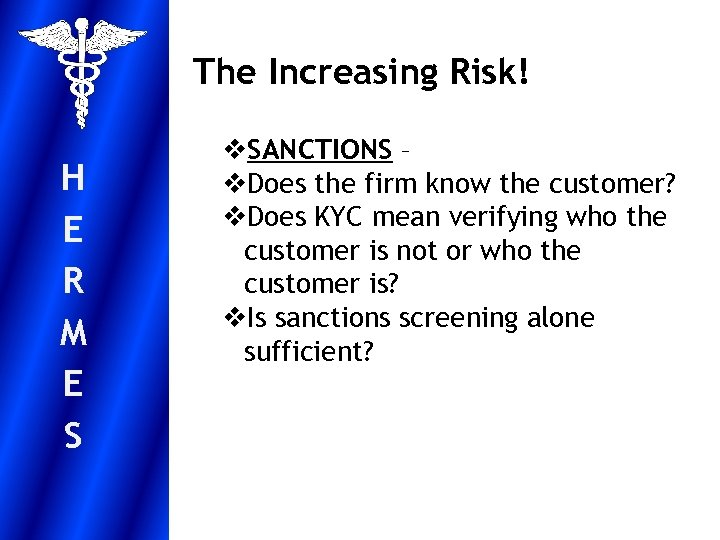 H
E
R
M
E
S

The Increasing Risk!

❖SANCTIONS –
❖Does the firm know the customer?
❖Does KYC mean verifying who the customer is not or who the customer is?
❖Is sanctions screening alone sufficient?